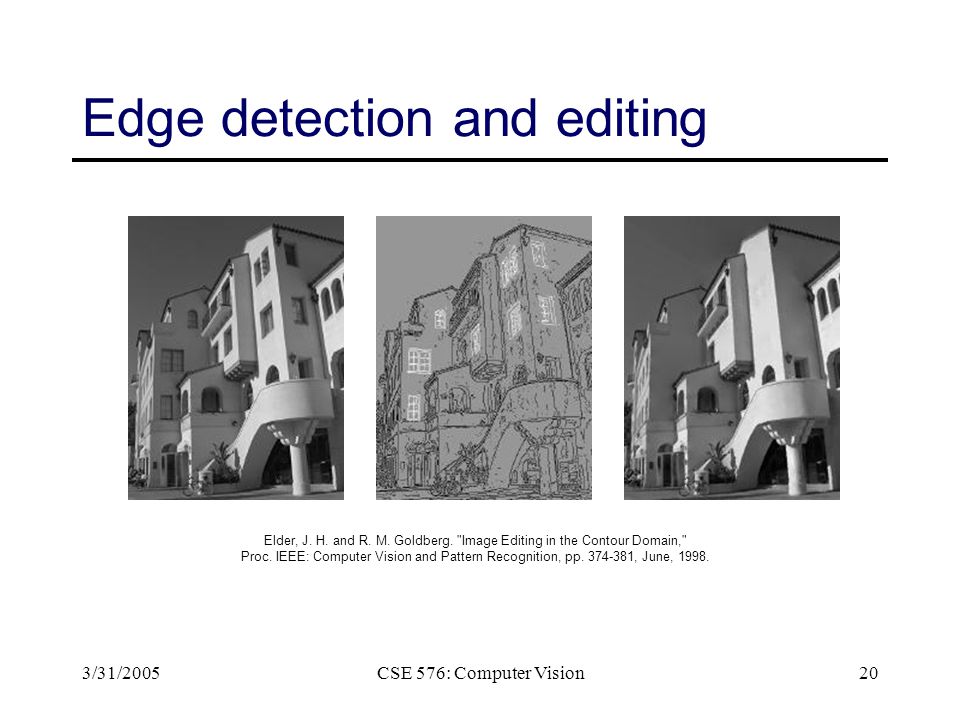 Edge detection and editing

Elder, J. H. and R. M. Goldberg. "Image Editing in the Contour Domain," Proc. IEEE: Computer Vision and Pattern Recognition, pp. 374-381, June, 1998.

3/31/2005

CSE 576: Computer Vision

20